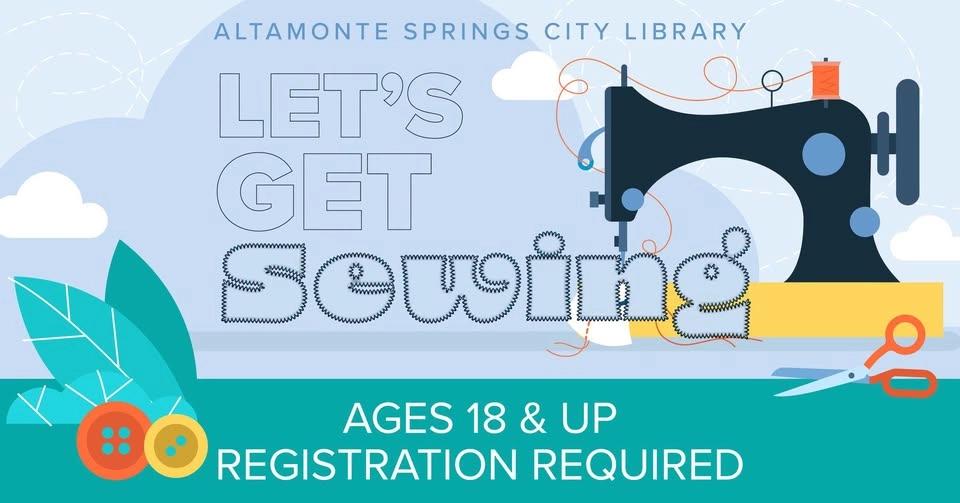 ALTAMONTE SPRINGS CITY LIBRARY

LET'S GET Sewing

AGES 18 & UP
REGISTRATION REQUIRED